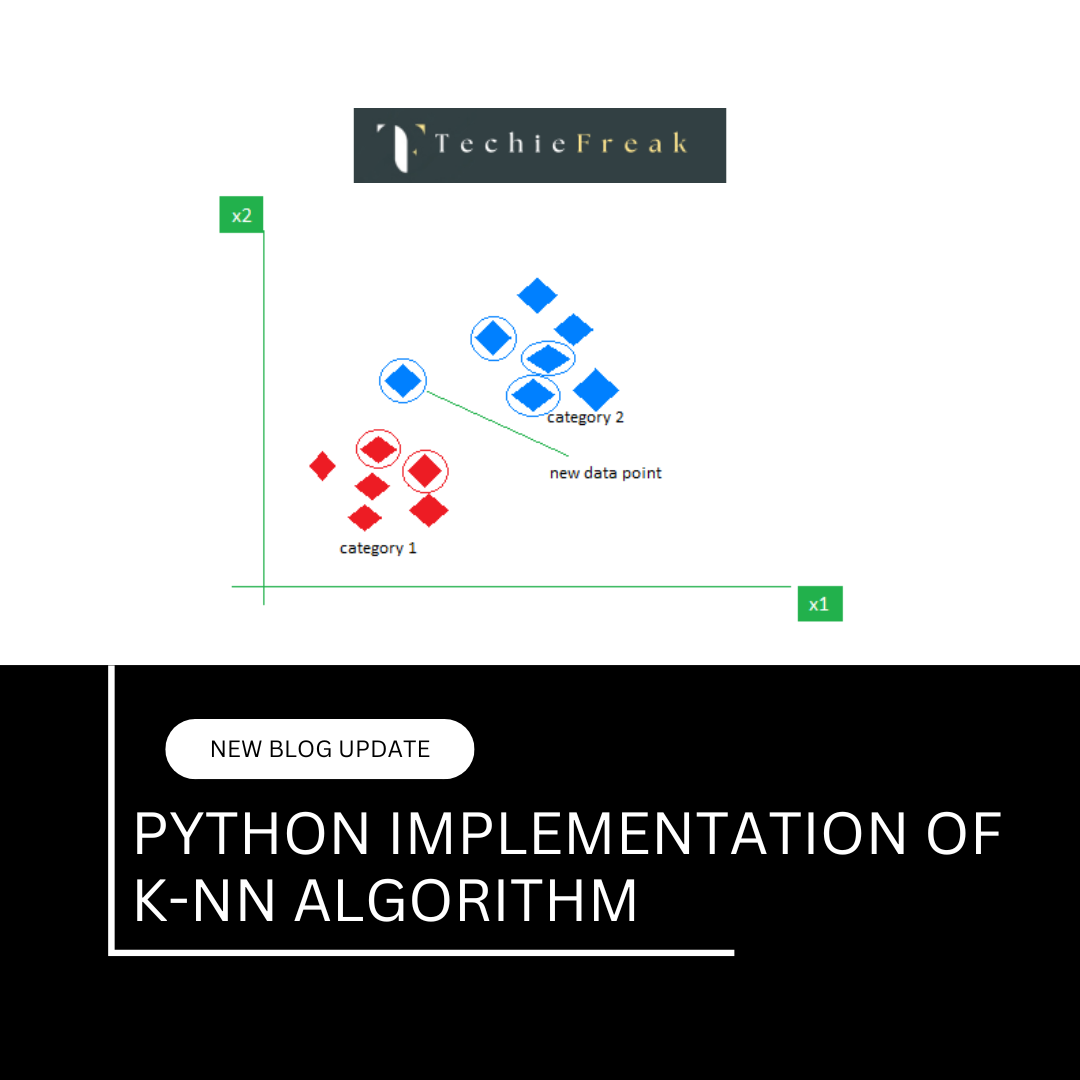 TechieFreak

x2

category 2

new data point

category 1

x1

NEW BLOG UPDATE

PYTHON IMPLEMENTATION OF K-NN ALGORITHM